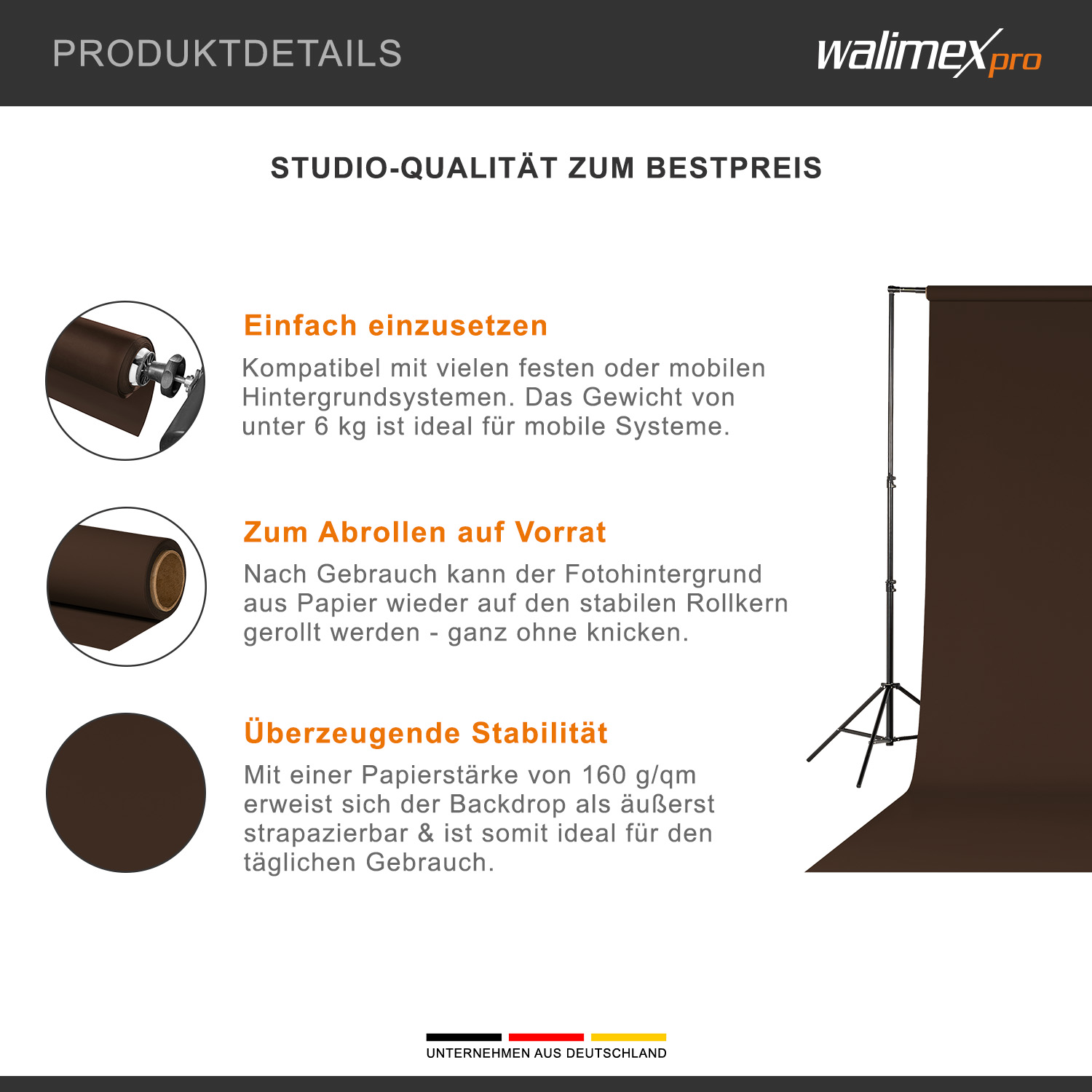 PRODUKTDETAILS

walimex pro

STUDIO-QUALITÄT ZUM BESTPREIS

Einfach einzusetzen

Kompatibel mit vielen festen oder mobilen Hintergrundsystemen. Das Gewicht von unter 6 kg ist ideal für mobile Systeme.

Zum Abrollen auf Vorrat

Nach Gebrauch kann der Fotohintergrund aus Papier wieder auf den stabilen Rollkern gerollt werden - ganz ohne knicken.

Überzeugende Stabilität

Mit einer Papierstärke von 160 g/qm erweist sich der Backdrop als äußerst strapazierbar & ist somit ideal für den täglichen Gebrauch.

UNTERNEHMEN AUS DEUTSCHLAND